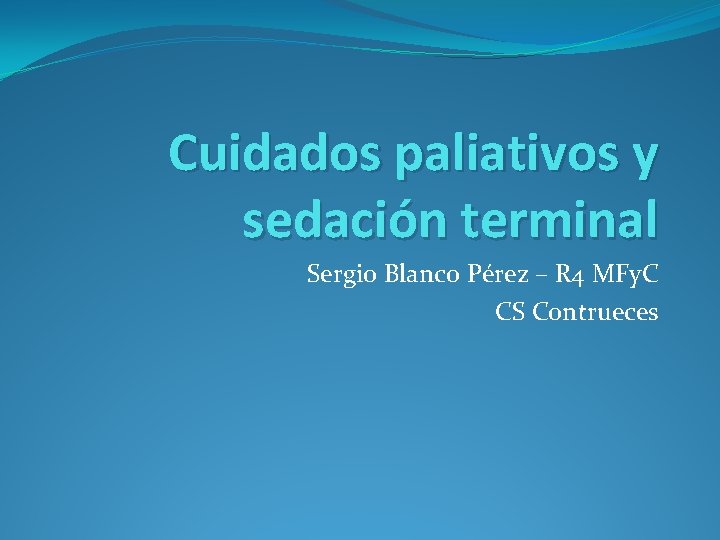 Cuidados paliativos y sedación terminal

Sergio Blanco Pérez – R4 MFyC
CS Contrueces